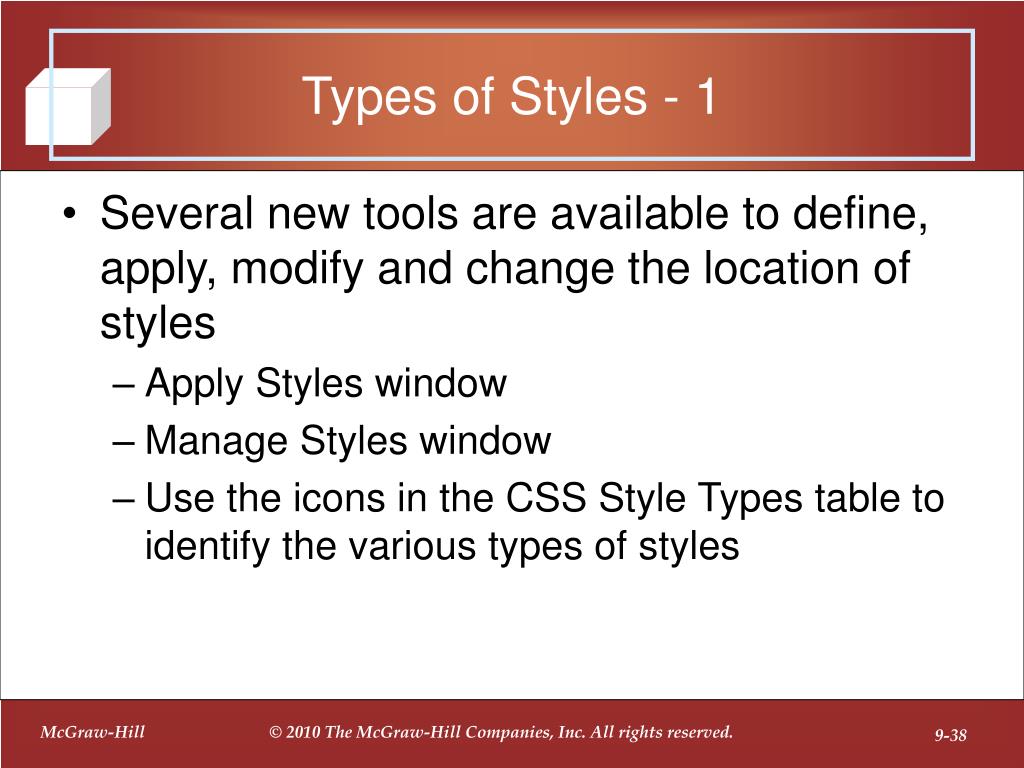 Types of Styles - 1

• Several new tools are available to define, apply, modify and change the location of styles
– Apply Styles window
– Manage Styles window
– Use the icons in the CSS Style Types table to identify the various types of styles

McGraw-Hill © 2010 The McGraw-Hill Companies, Inc. All rights reserved. 9-38